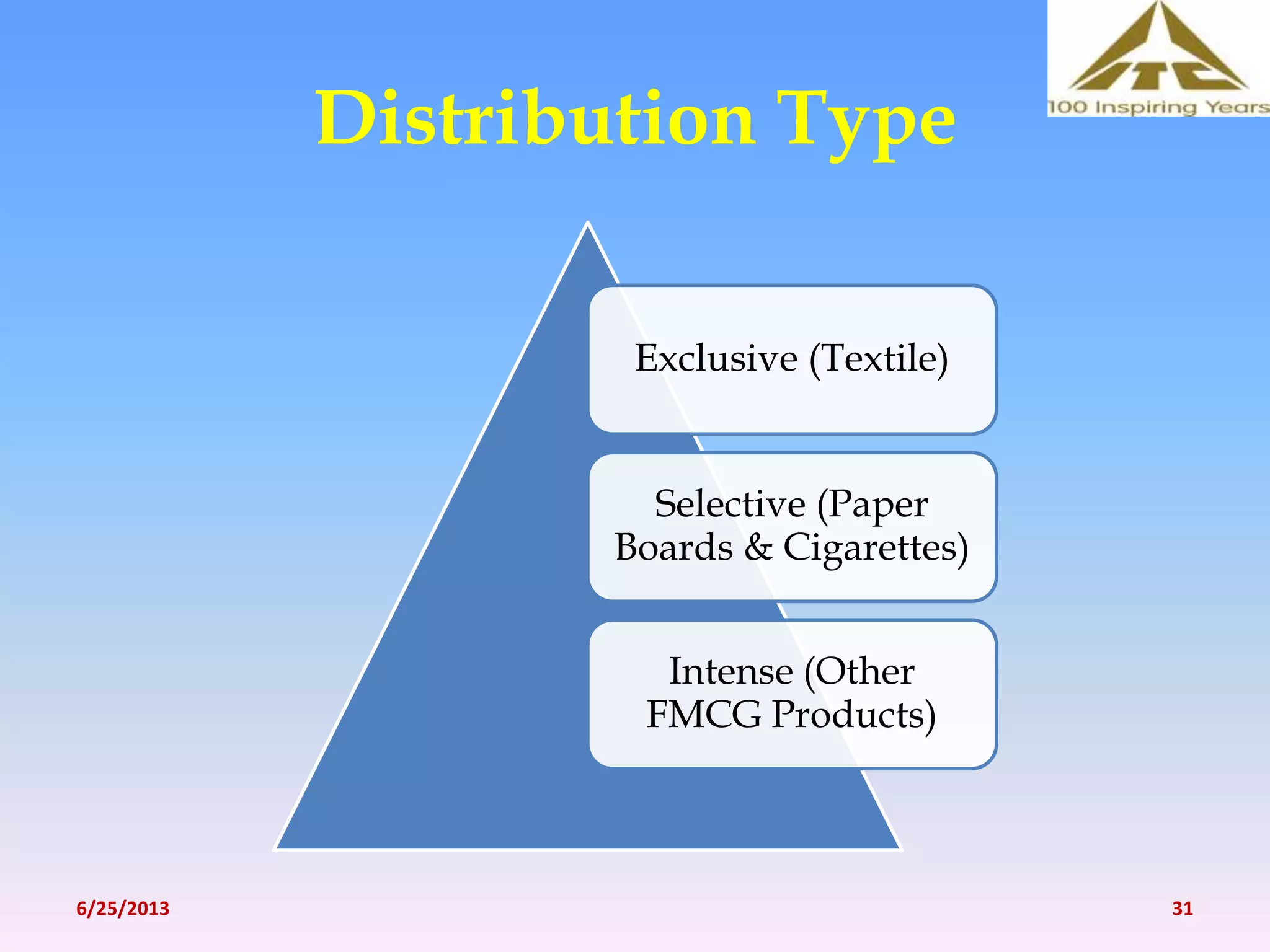 ITC
100 Inspiring Years

Distribution Type

Exclusive (Textile)

Selective (Paper Boards & Cigarettes)

Intense (Other FMCG Products)

6/25/2013

31